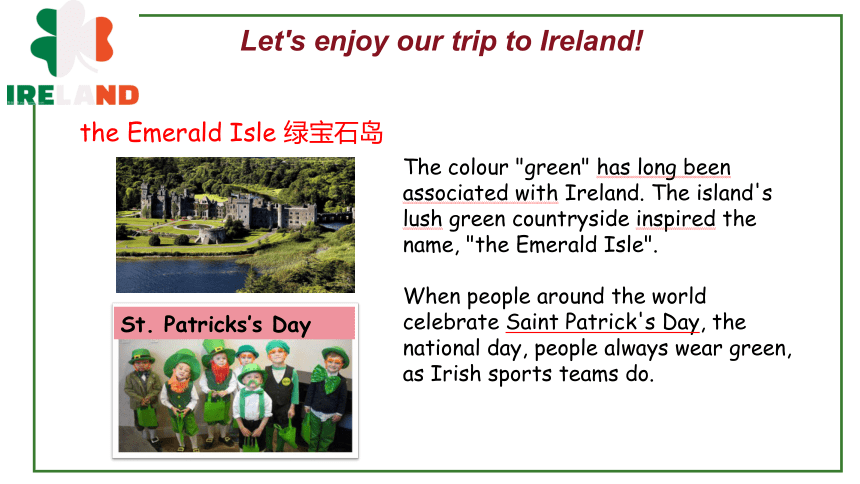 IRELAND

Let's enjoy our trip to Ireland!

the Emerald Isle 绿宝石岛

St. Patricks's Day

The colour "green" has long been associated with Ireland. The island's lush green countryside inspired the name, "the Emerald Isle".

When people around the world celebrate Saint Patrick's Day, the national day, people always wear green, as Irish sports teams do.